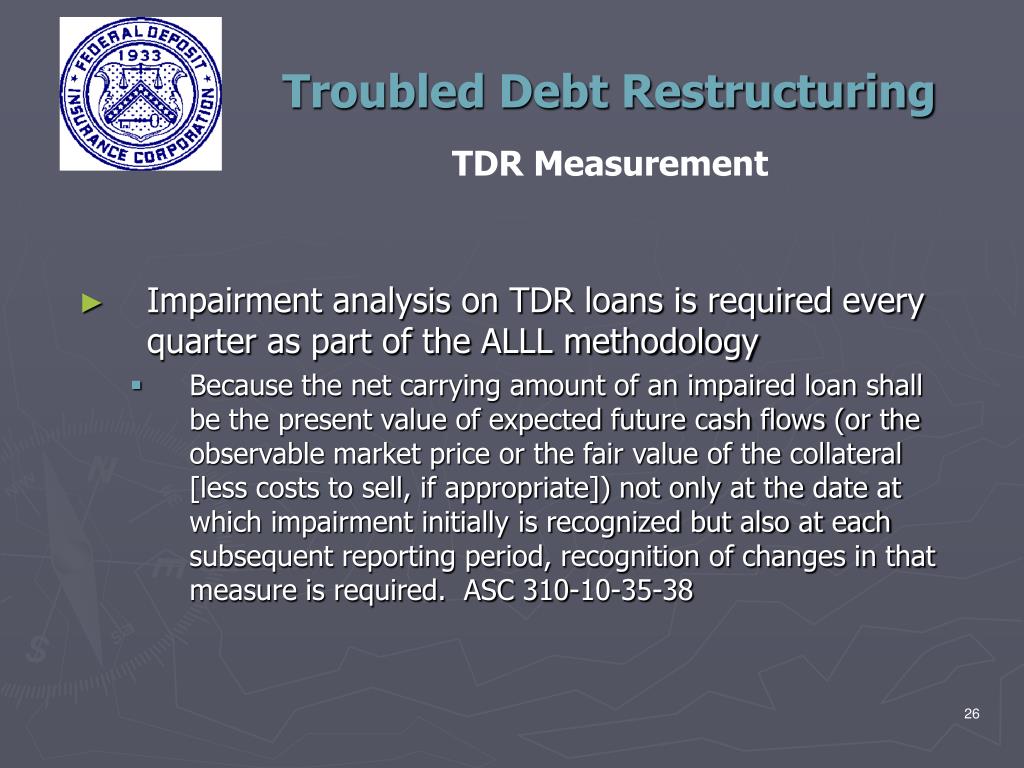 FEDERAL DEPOSIT INSURANCE CORPORATION 1933

Troubled Debt Restructuring

TDR Measurement

► Impairment analysis on TDR loans is required every quarter as part of the ALLL methodology

▪ Because the net carrying amount of an impaired loan shall be the present value of expected future cash flows (or the observable market price or the fair value of the collateral [less costs to sell, if appropriate]) not only at the date at which impairment initially is recognized but also at each subsequent reporting period, recognition of changes in that measure is required. ASC 310-10-35-38

26